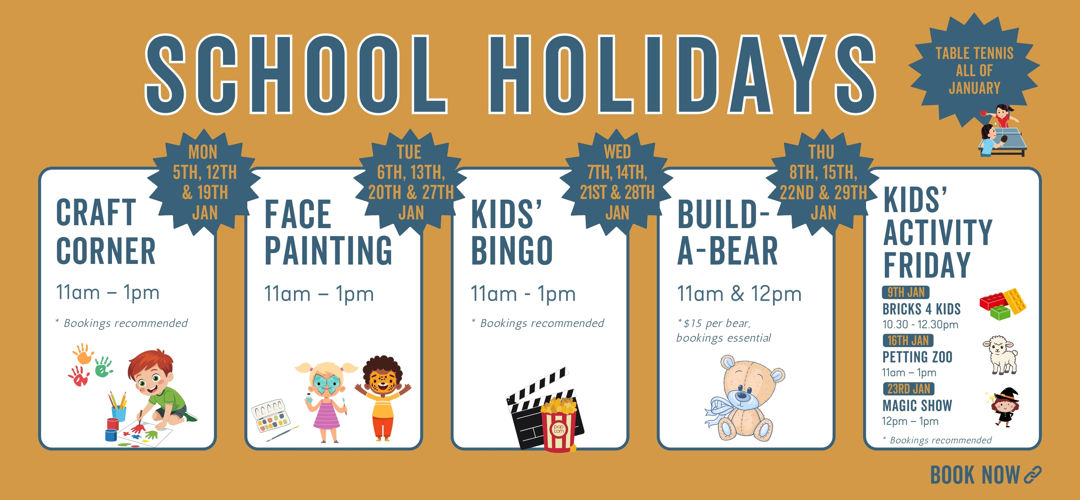 SCHOOL HOLIDAYS

TABLE TENNIS ALL OF JANUARY

MON 5TH, 12TH & 19TH JAN

CRAFT CORNER

11am – 1pm

* Bookings recommended

TUE 6TH, 13TH, 20TH & 27TH JAN

FACE PAINTING

11am – 1pm

WED 7TH, 14TH, 21ST & 28TH JAN

KIDS' BINGO

11am - 1pm

* Bookings recommended

THU 8TH, 15TH, 22ND & 29TH JAN

BUILD-A-BEAR

11am & 12pm

*$15 per bear, bookings essential

KIDS' ACTIVITY FRIDAY

9TH JAN
BRICKS 4 KIDS
10.30 - 12.30pm

16TH JAN
PETTING ZOO
11am – 1pm

23RD JAN
MAGIC SHOW
12pm – 1pm

* Bookings recommended

BOOK NOW